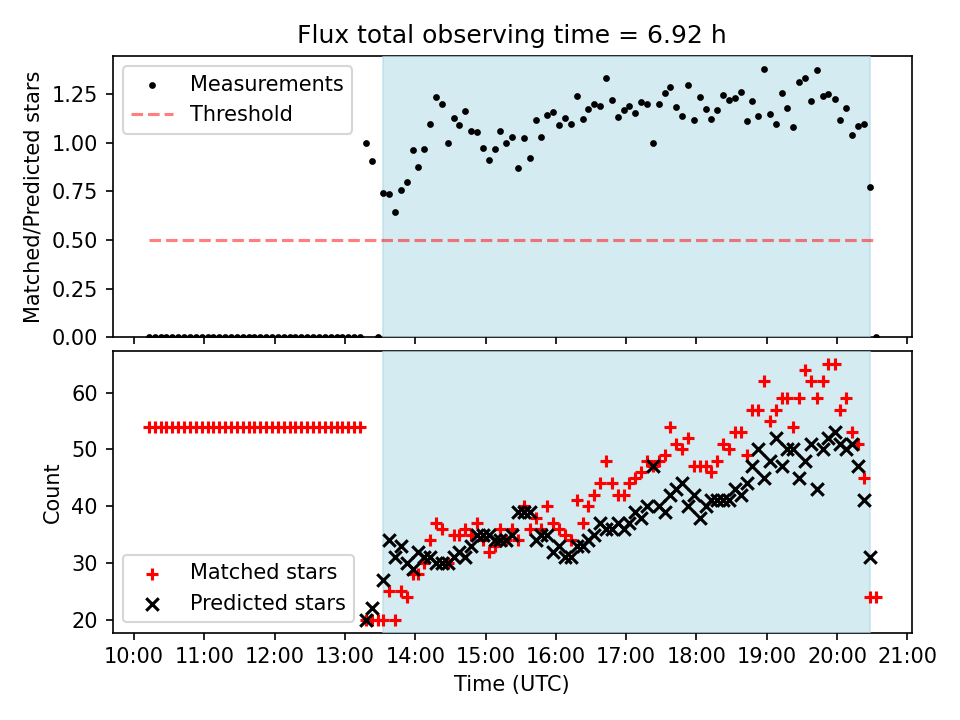 Flux total observing time = 6.92 h

Measurements
Threshold

Matched/Predicted stars

1.25
1.00
0.75
0.50
0.25
0.00

Count

60
50
40
30
20

Matched stars
Predicted stars

10:00 11:00 12:00 13:00 14:00 15:00 16:00 17:00 18:00 19:00 20:00 21:00
Time (UTC)